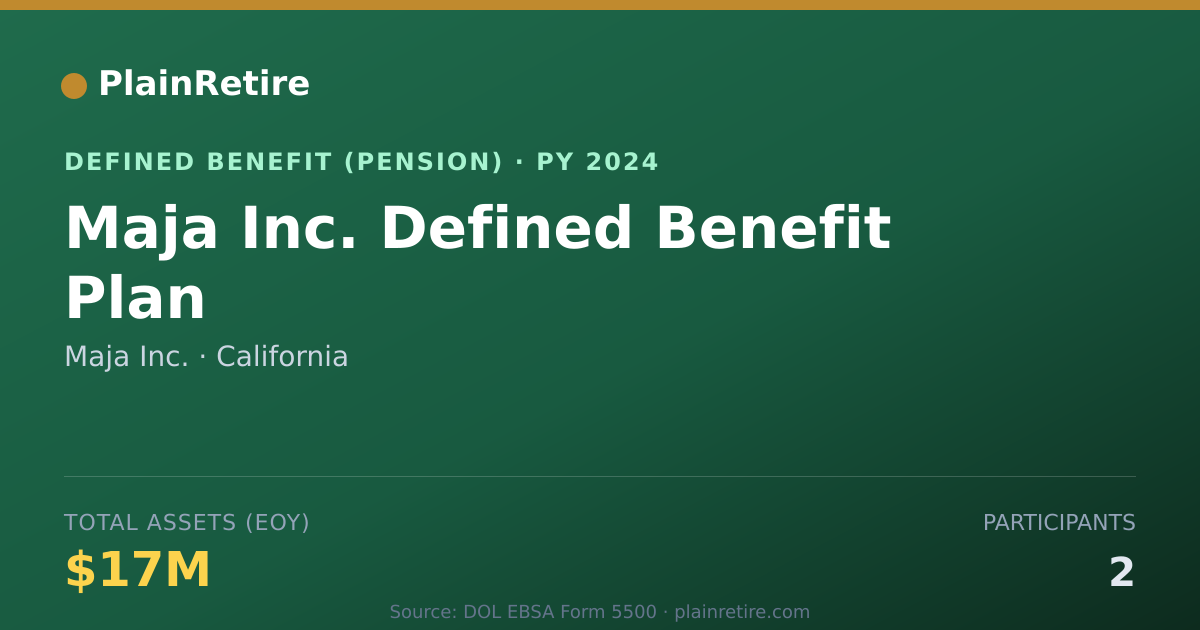 PlainRetire

DEFINED BENEFIT (PENSION) · PY 2024

Maja Inc. Defined Benefit Plan

Maja Inc. · California

TOTAL ASSETS (EOY)

$17M

PARTICIPANTS

2

Source: DOL EBSA Form 5500 · plainretire.com